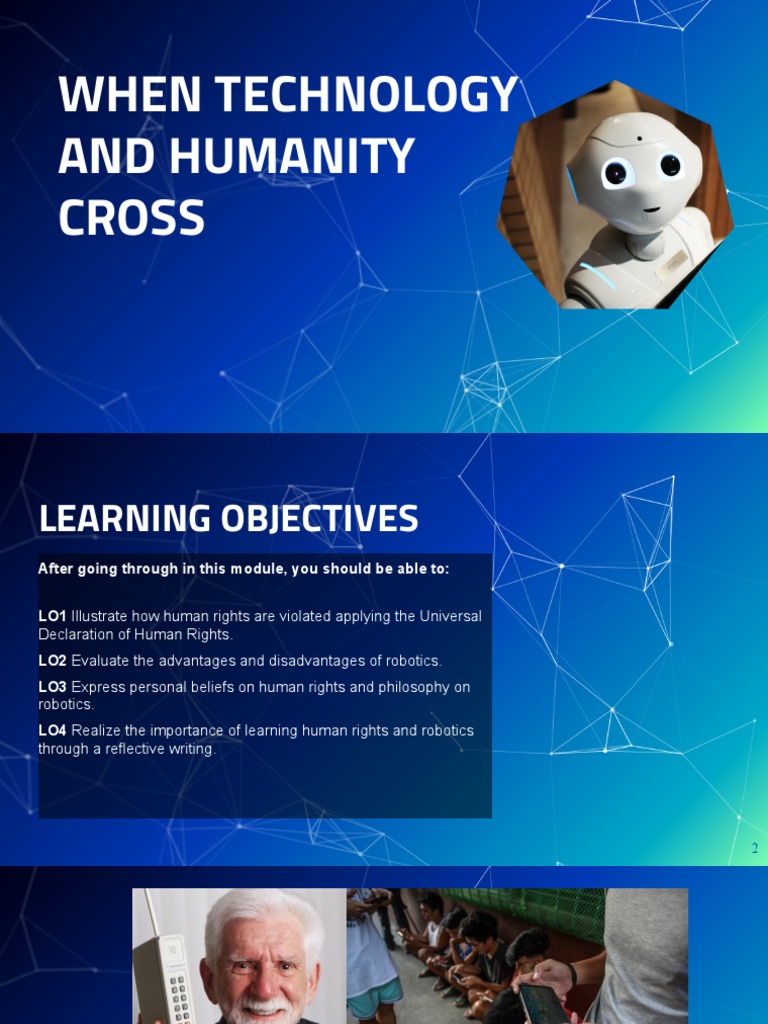 WHEN TECHNOLOGY AND HUMANITY CROSS

LEARNING OBJECTIVES

After going through in this module, you should be able to:

LO1 Illustrate how human rights are violated applying the Universal Declaration of Human Rights.

LO2 Evaluate the advantages and disadvantages of robotics.

LO3 Express personal beliefs on human rights and philosophy on robotics.

LO4 Realize the importance of learning human rights and robotics through a reflective writing.

2